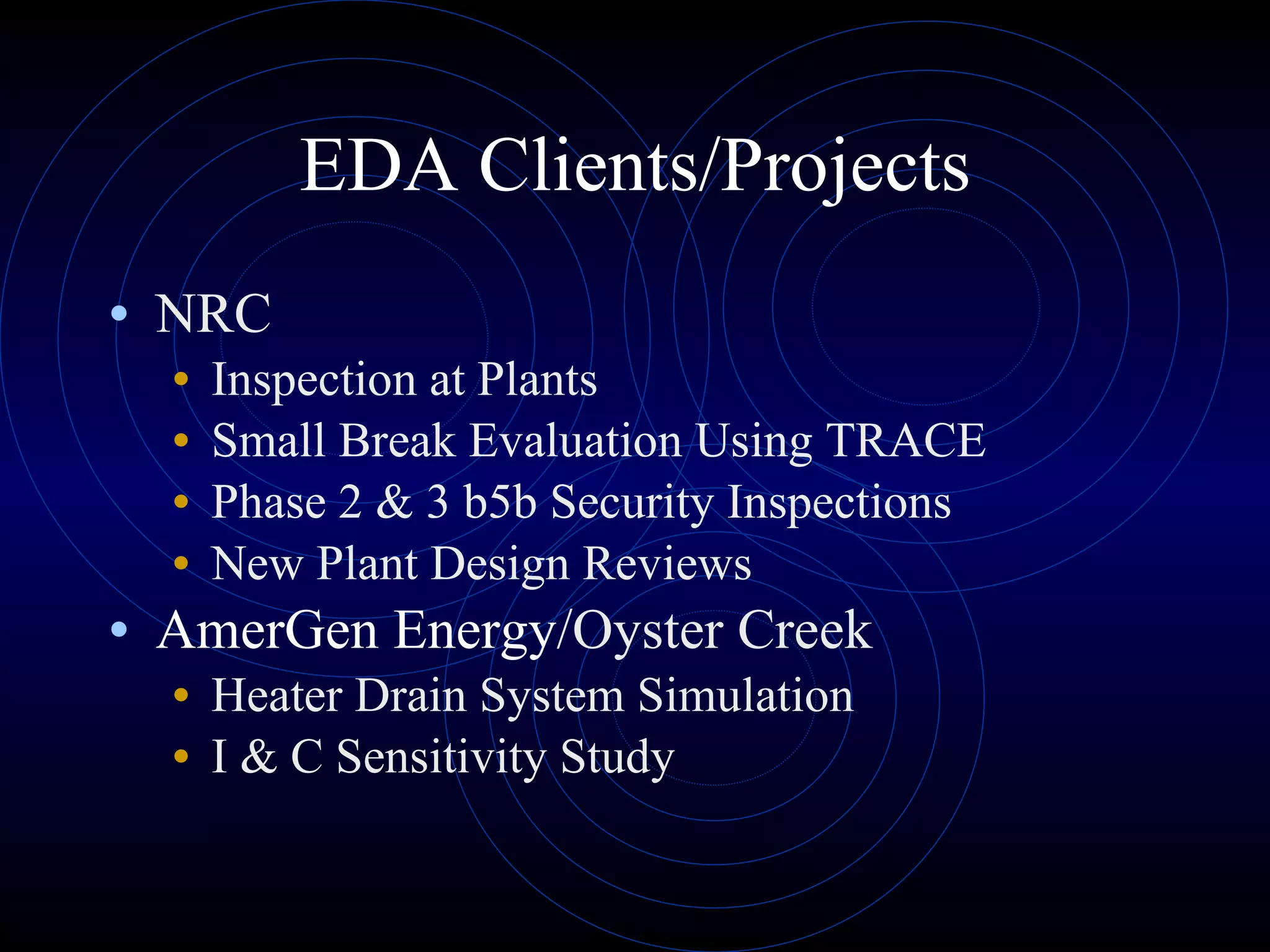 EDA Clients/Projects

• NRC
  • Inspection at Plants
  • Small Break Evaluation Using TRACE
  • Phase 2 & 3 b5b Security Inspections
  • New Plant Design Reviews
• AmerGen Energy/Oyster Creek
  • Heater Drain System Simulation
  • I & C Sensitivity Study